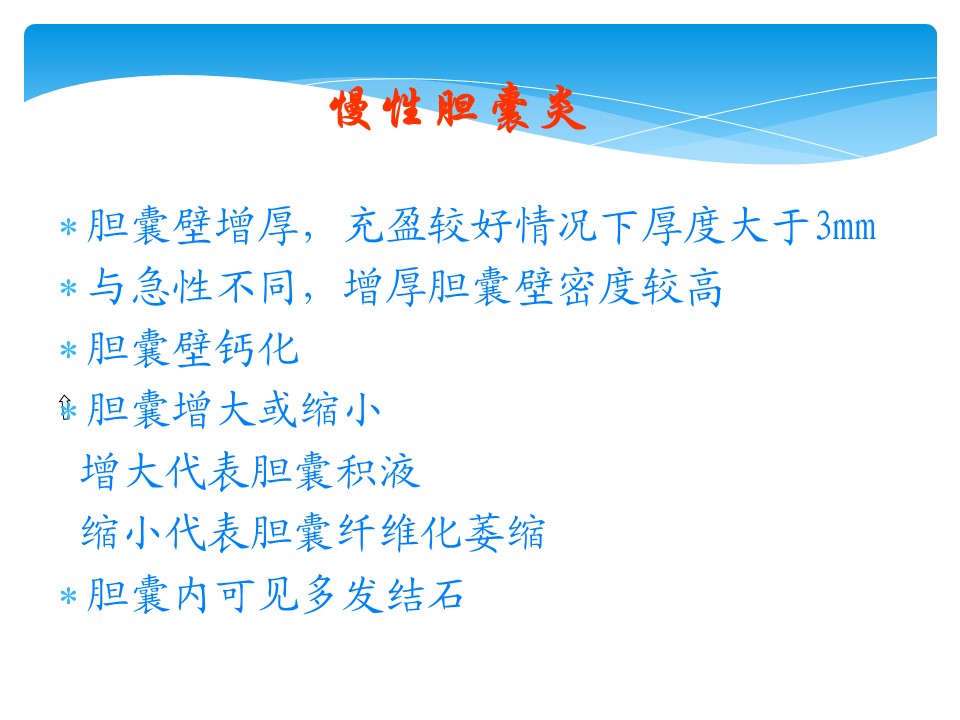 慢性胆囊炎

* 胆囊壁增厚，充盈较好情况下厚度大于3mm
* 与急性不同，增厚胆囊壁密度较高
* 胆囊壁钙化
* 胆囊增大或缩小
增大代表胆囊积液
缩小代表胆囊纤维化萎缩
* 胆囊内可见多发结石